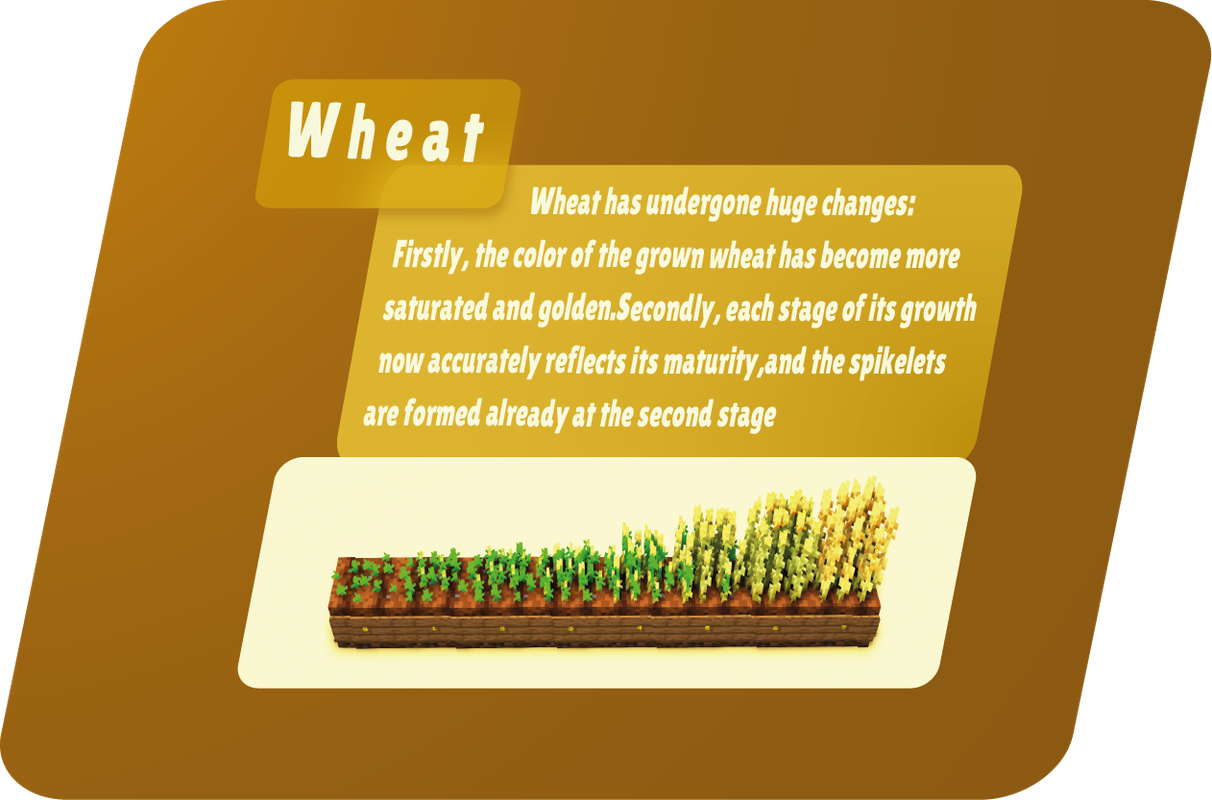 Wheat

Wheat has undergone huge changes:
Firstly, the color of the grown wheat has become more saturated and golden.Secondly, each stage of its growth now accurately reflects its maturity,and the spikelets are formed already at the second stage